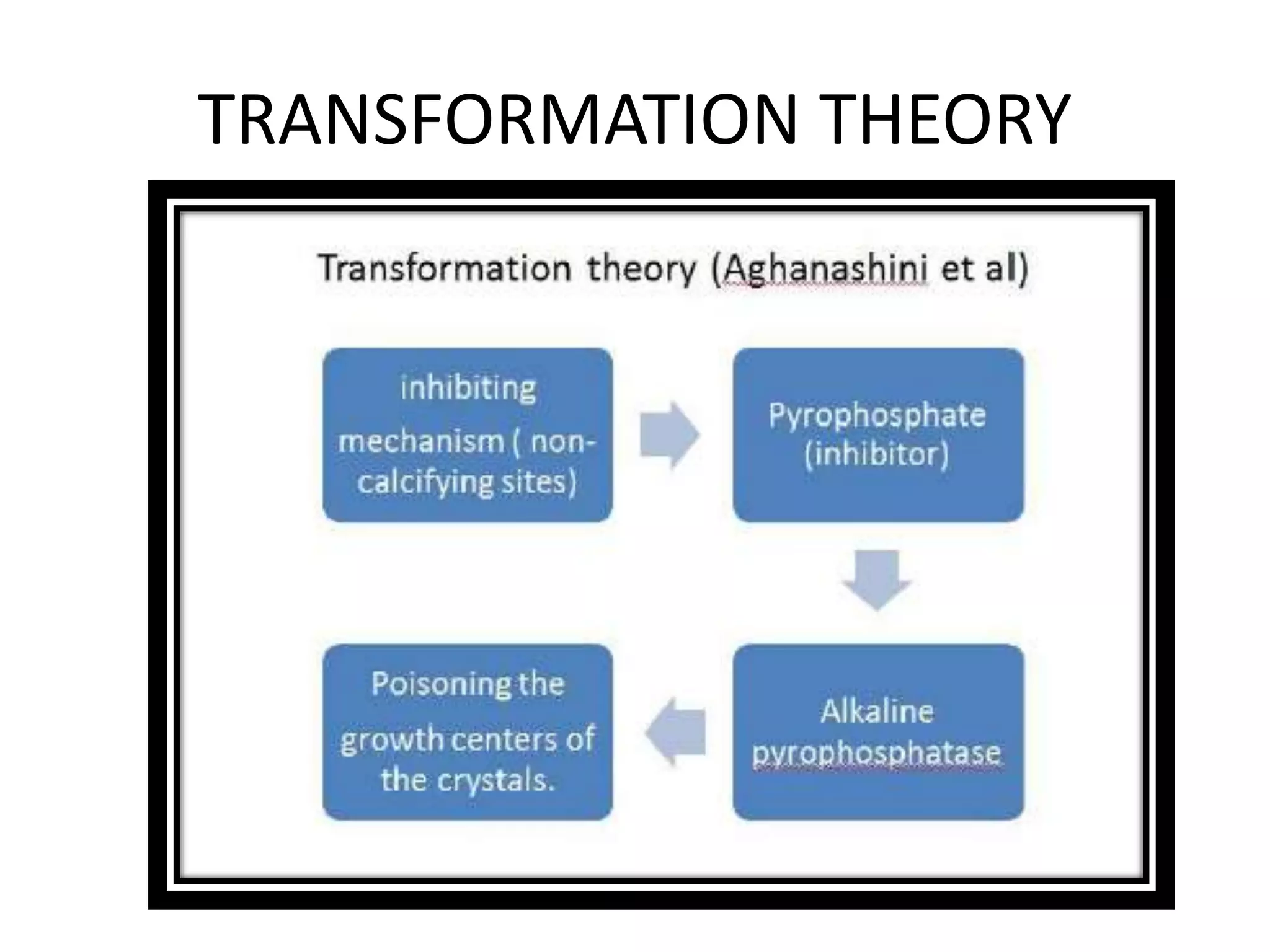 TRANSFORMATION THEORY

Transformation theory (Aghanashini et al)

inhibiting mechanism ( non-calcifying sites)

Pyrophosphate (inhibitor)

Alkaline pyrophosphatase

Poisoning the growth centers of the crystals.